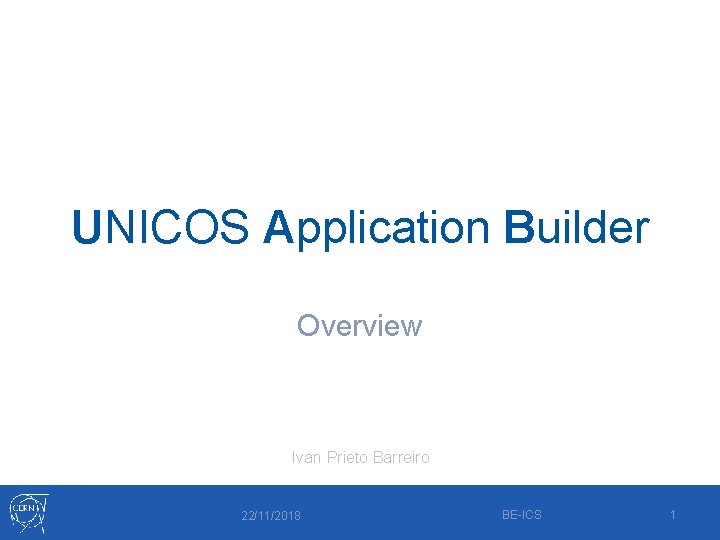 UNICOS Application Builder

Overview

Ivan Prieto Barreiro

CERN

22/11/2018

BE-ICS

1